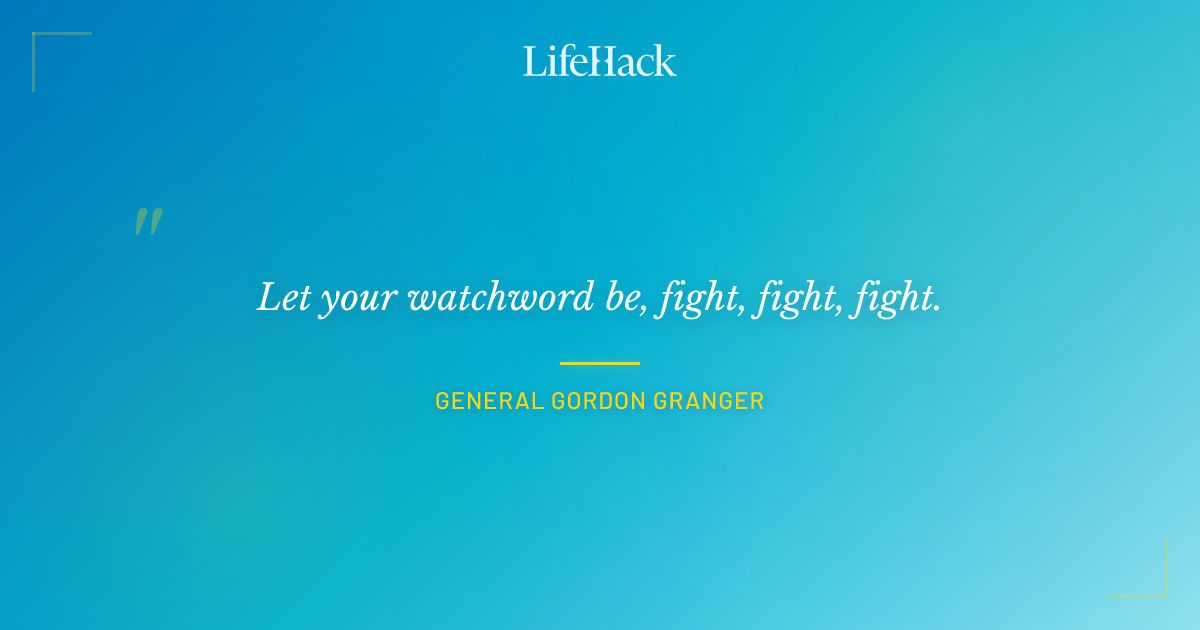 LifeHack

"

Let your watchword be, fight, fight, fight.

GENERAL GORDON GRANGER